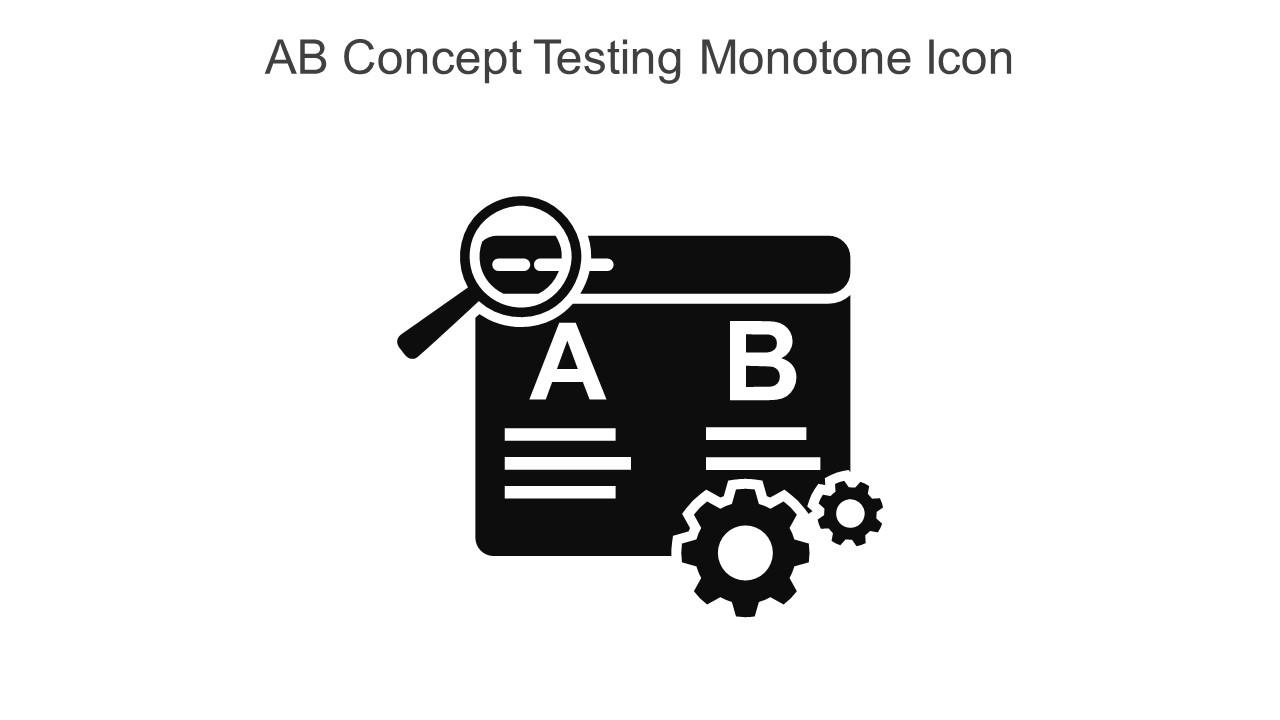 AB Concept Testing Monotone Icon

A B